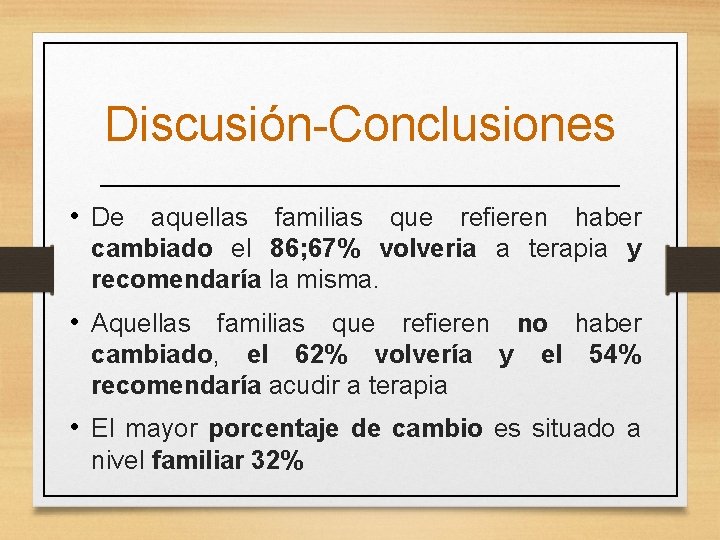 Discusión-Conclusiones

• De aquellas familias que refieren haber cambiado el 86;67% volveria a terapia y recomendaría la misma.

• Aquellas familias que refieren no haber cambiado, el 62% volvería y el 54% recomendaría acudir a terapia

• El mayor porcentaje de cambio es situado a nivel familiar 32%